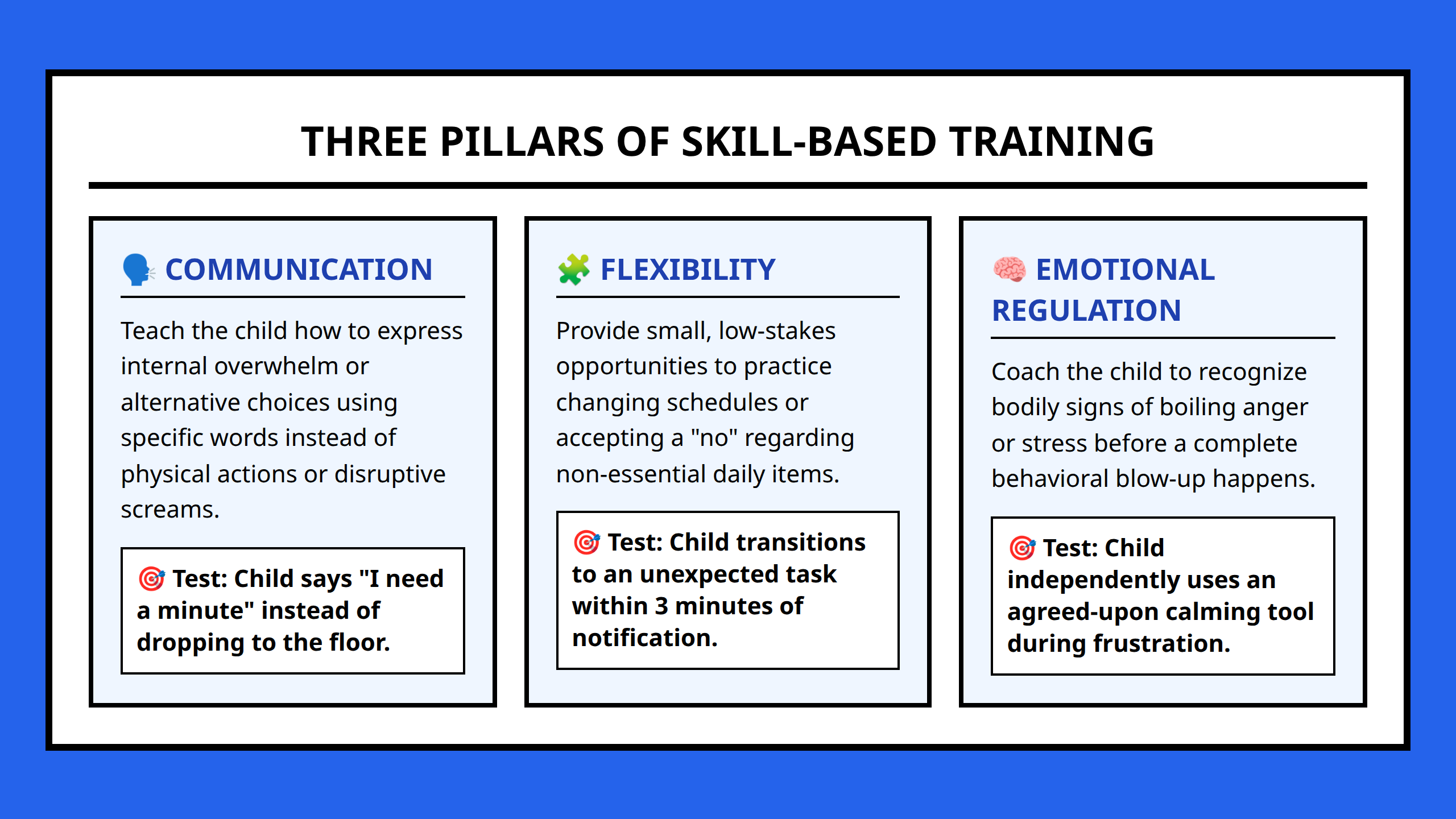 THREE PILLARS OF SKILL-BASED TRAINING

🗣️ COMMUNICATION

Teach the child how to express internal overwhelm or alternative choices using specific words instead of physical actions or disruptive screams.

🎯 Test: Child says "I need a minute" instead of dropping to the floor.

🧩 FLEXIBILITY

Provide small, low-stakes opportunities to practice changing schedules or accepting a "no" regarding non-essential daily items.

🎯 Test: Child transitions to an unexpected task within 3 minutes of notification.

🧠 EMOTIONAL REGULATION

Coach the child to recognize bodily signs of boiling anger or stress before a complete behavioral blow-up happens.

🎯 Test: Child independently uses an agreed-upon calming tool during frustration.